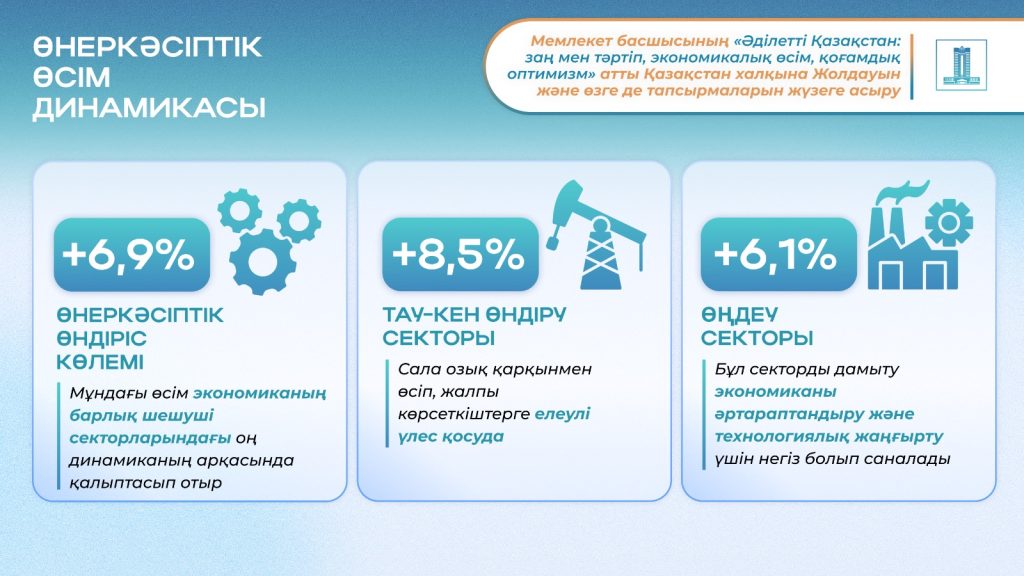 ӨНЕРКӘСІПТІК ӨСІМ ДИНАМИКАСЫ

Мемлекет басшысының «Әділетті Қазақстан: заң мен тәртіп, экономикалық өсім, қоғамдық оптимизм» атты Қазақстан халқына Жолдауын және өзге де тапсырмаларын жүзеге асыру

+6,9%

ӨНЕРКӘСІПТІК ӨНДІРІС КӨЛЕМІ

Мұндағы өсім экономиканың барлық шешуші секторларындағы оң динамиканың арқасында қалыптасып отыр

+8,5%

ТАУ-КЕН ӨНДІРУ СЕКТОРЫ

Сала озық қарқынмен өсіп, жалпы көрсеткіштерге елеулі үлес қосуда

+6,1%

ӨҢДЕУ СЕКТОРЫ

Бұл секторды дамыту экономиканы әртараптандыру және технологиялық жаңғырту үшін негіз болып саналады